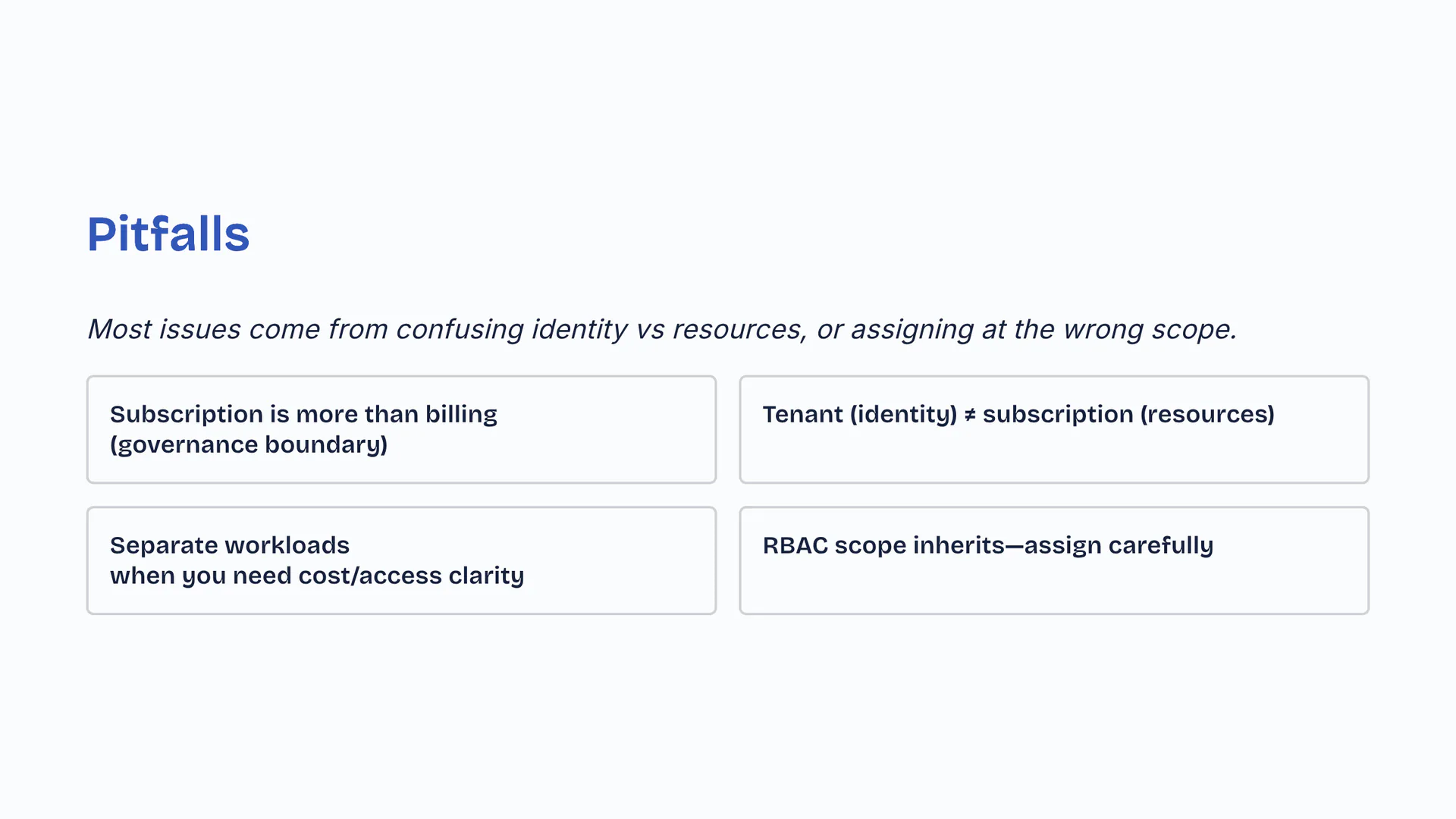 Pitfalls

Most issues come from confusing identity vs resources, or assigning at the wrong scope.

Subscription is more than billing (governance boundary)

Tenant (identity) ≠ subscription (resources)

Separate workloads when you need cost/access clarity

RBAC scope inherits—assign carefully